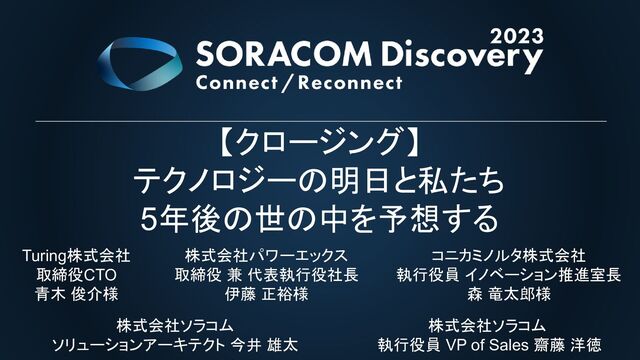 2023
SORACOM Discovery
Connect / Reconnect

【クロージング】
テクノロジーの明日と私たち
5年後の世の中を予想する

Turing株式会社
取締役CTO
青木 俊介様

株式会社パワーエックス
取締役 兼 代表執行役社長
伊藤 正裕様

コニカミノルタ株式会社
執行役員 イノベーション推進室長
森 竜太郎様

株式会社ソラコム
ソリューションアーキテクト 今井 雄太

株式会社ソラコム
執行役員 VP of Sales 齋藤 洋徳